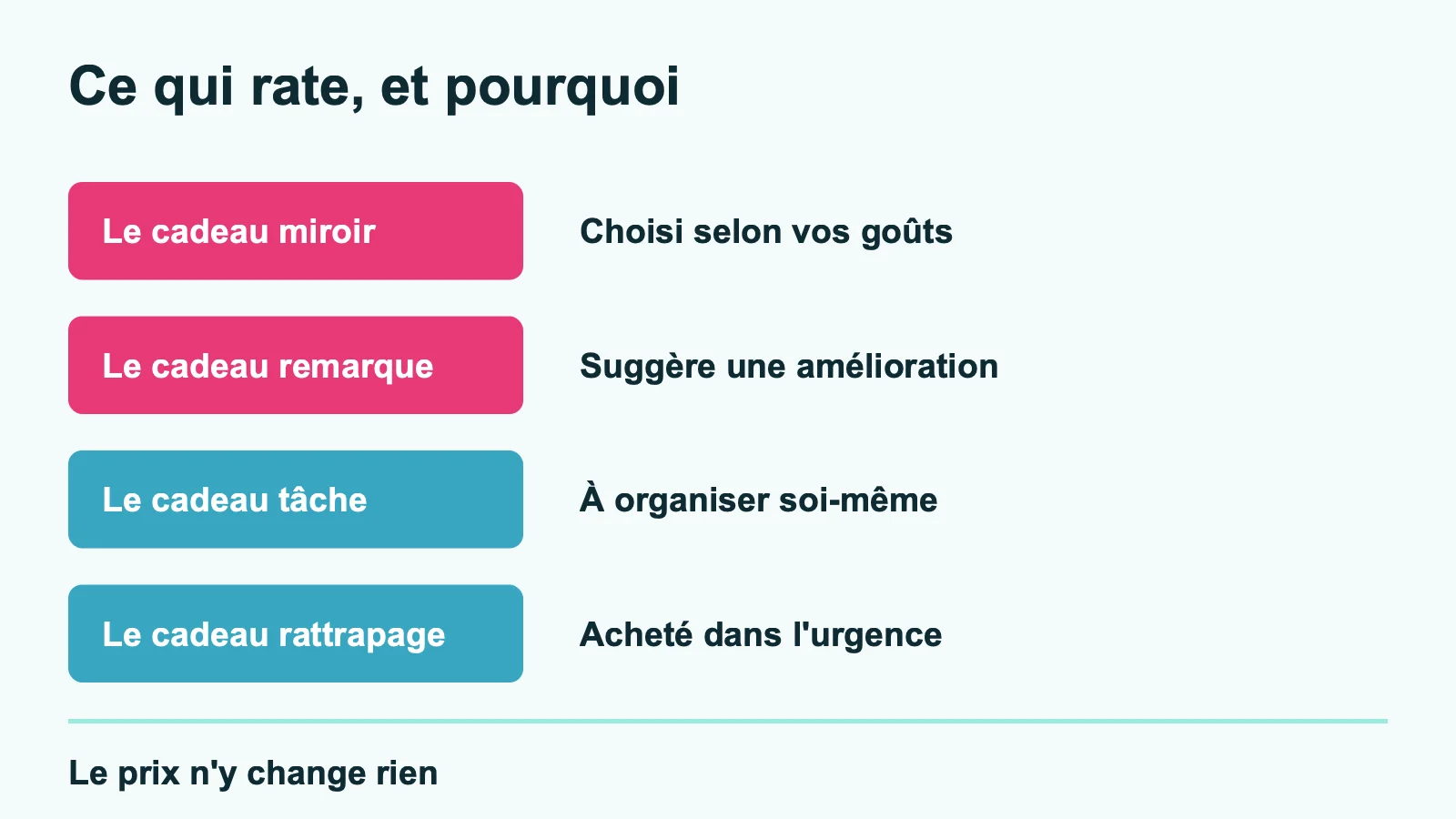 Ce qui rate, et pourquoi

Le cadeau miroir

Choisi selon vos goûts

Le cadeau remarque

Suggère une amélioration

Le cadeau tâche

À organiser soi-même

Le cadeau rattrapage

Acheté dans l'urgence

Le prix n'y change rien